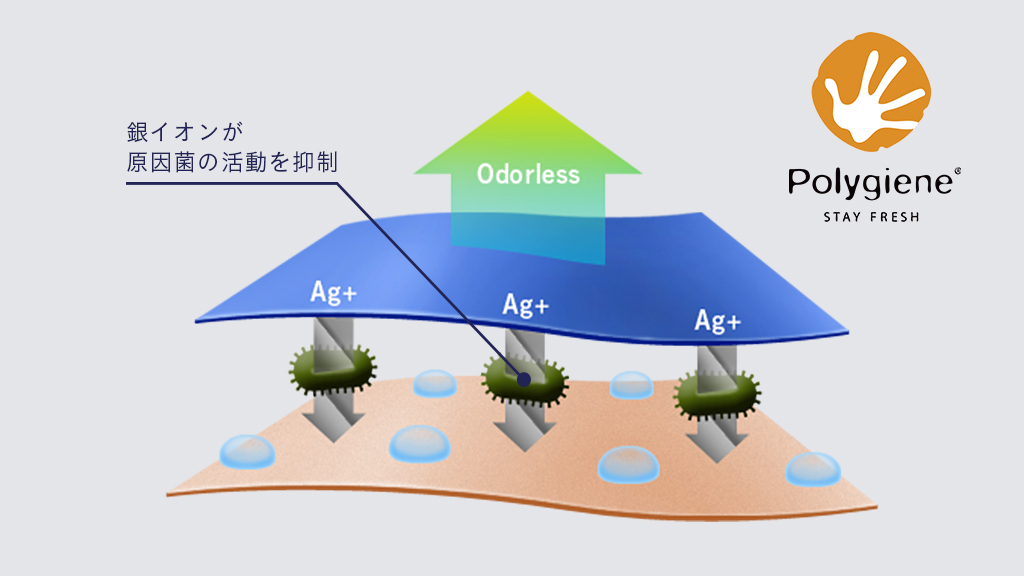 銀イオンが
原因菌の活動を抑制

Odorless

Ag+
Ag+
Ag+

Polygiene®
STAY FRESH